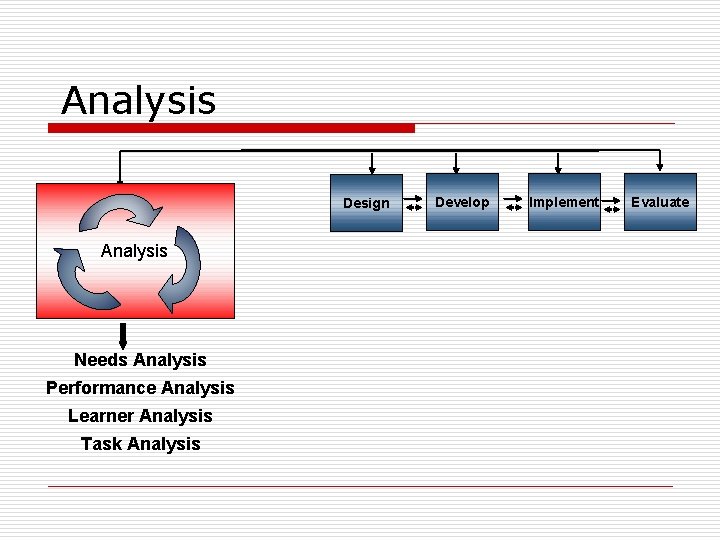 Analysis

Analysis

Design

Develop

Implement

Evaluate

Needs Analysis
Performance Analysis
Learner Analysis
Task Analysis